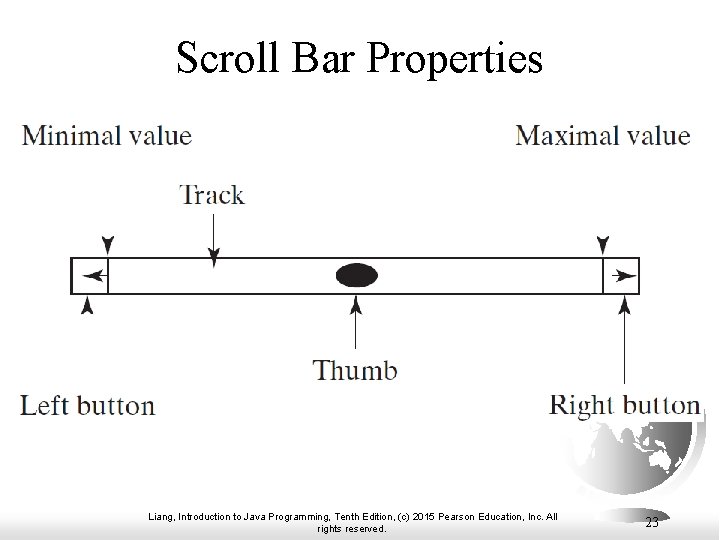 Scroll Bar Properties

Minimal value

Maximal value

Track

Thumb

Left button

Right button

Liang, Introduction to Java Programming, Tenth Edition, (c) 2015 Pearson Education, Inc. All rights reserved.

23